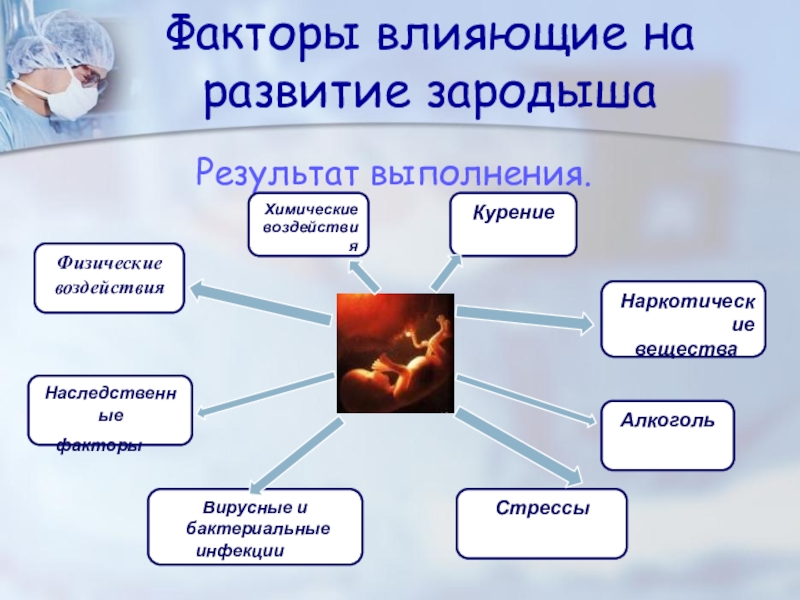 Факторы влияющие на развитие зародыша

Результат выполнения.

Химические воздействия

Курение

Физические воздействия

Наркотические вещества

Наследственные факторы

Алкоголь

Вирусные и бактериальные инфекции

Стрессы